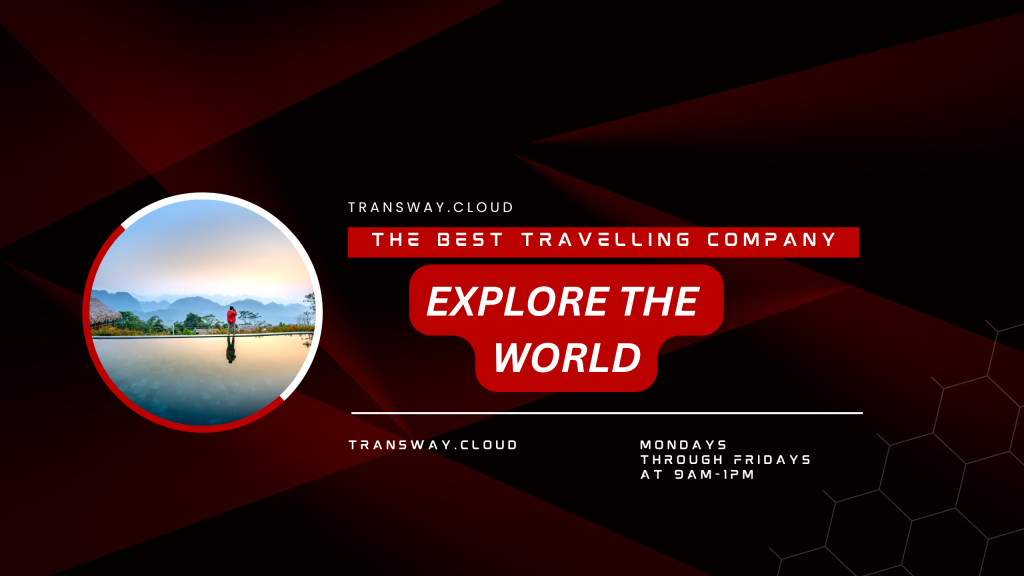 TRANSWAY.CLOUD

THE BEST TRAVELLING COMPANY

EXPLORE THE WORLD

TRANSWAY.CLOUD

MONDAYS THROUGH FRIDAYS AT 9AM-1PM